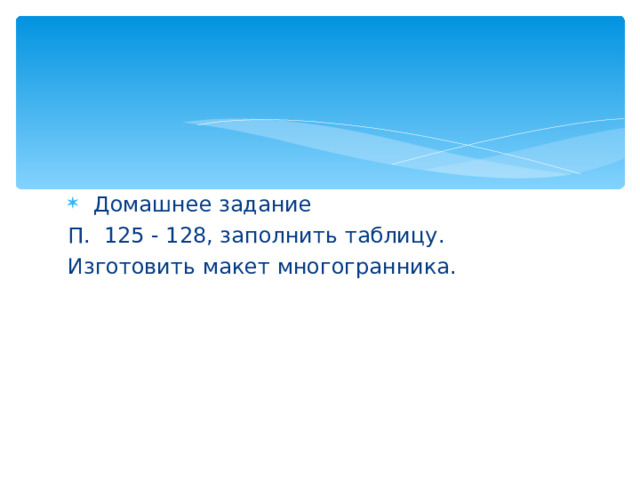 Домашнее задание
П. 125 - 128, заполнить таблицу.
Изготовить макет многогранника.